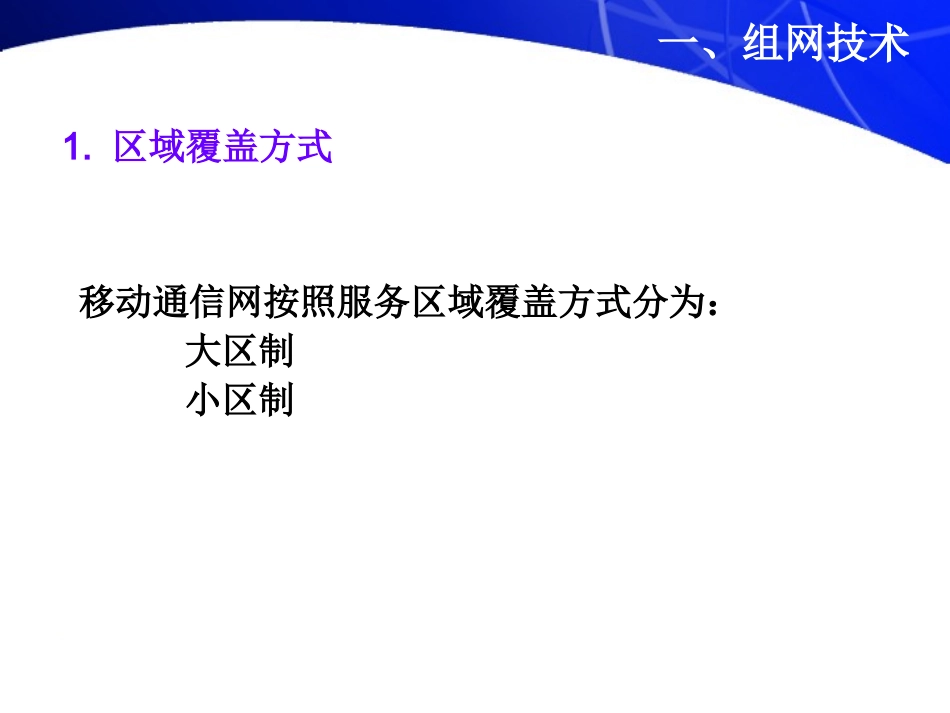 一、组网技术

1. 区域覆盖方式

移动通信网按照服务区域覆盖方式分为：

大区制

小区制